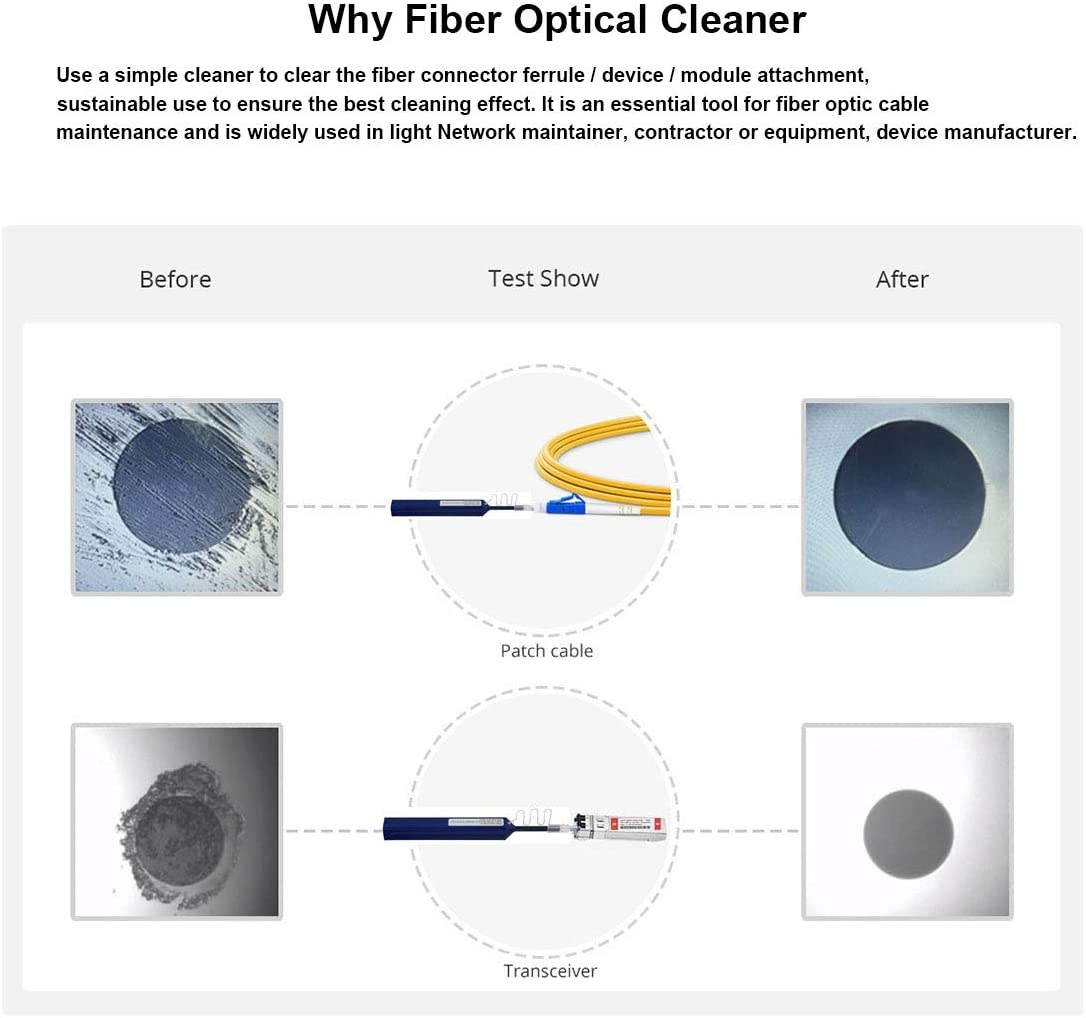 Why Fiber Optical Cleaner

Use a simple cleaner to clear the fiber connector ferrule / device / module attachment, sustainable use to ensure the best cleaning effect. It is an essential tool for fiber optic cable maintenance and is widely used in light Network maintainer, contractor or equipment, device manufacturer.

Before

Test Show

After

Patch cable

Transceiver